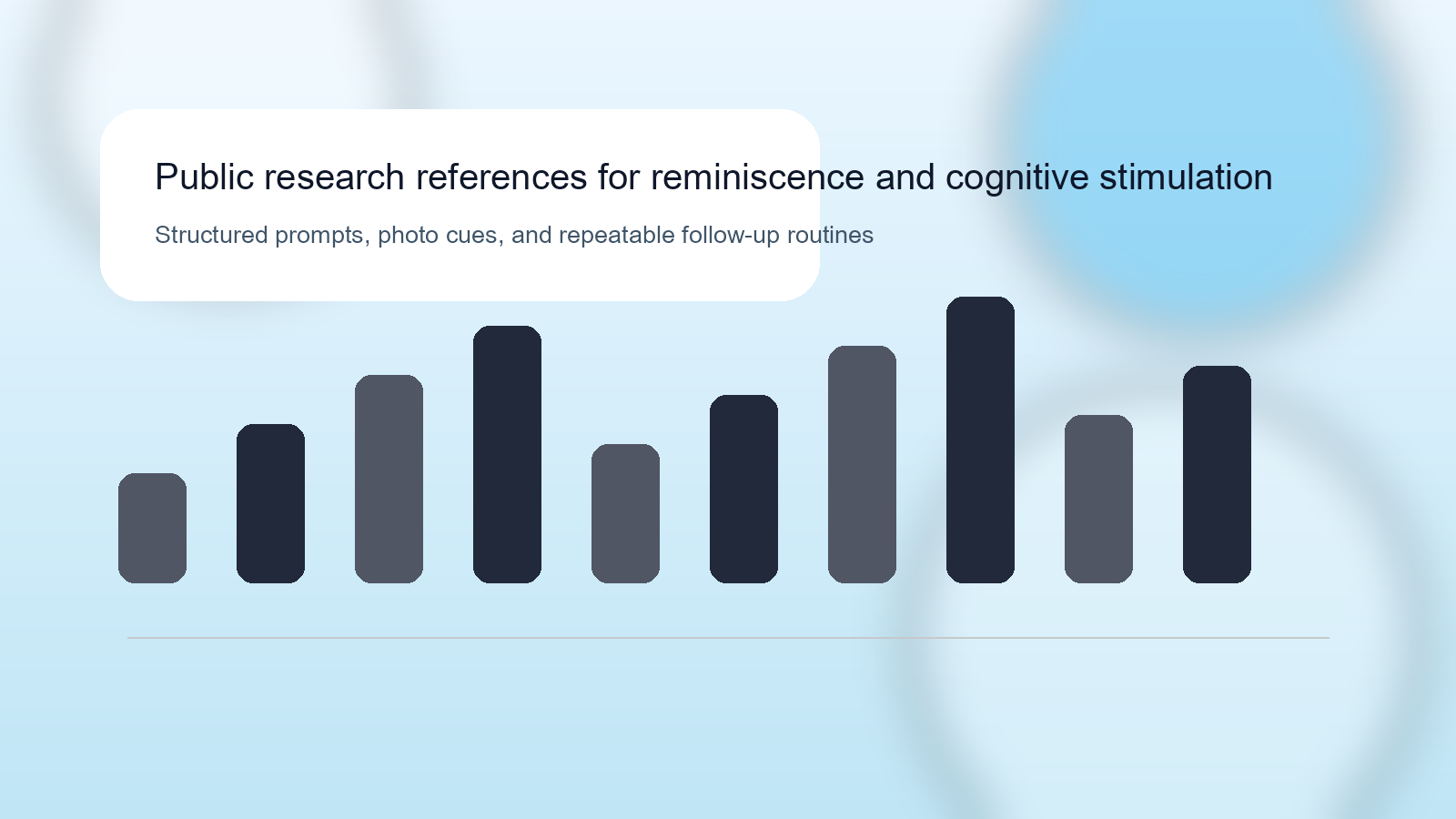 Public research references for reminiscence and cognitive stimulation

Structured prompts, photo cues, and repeatable follow-up routines